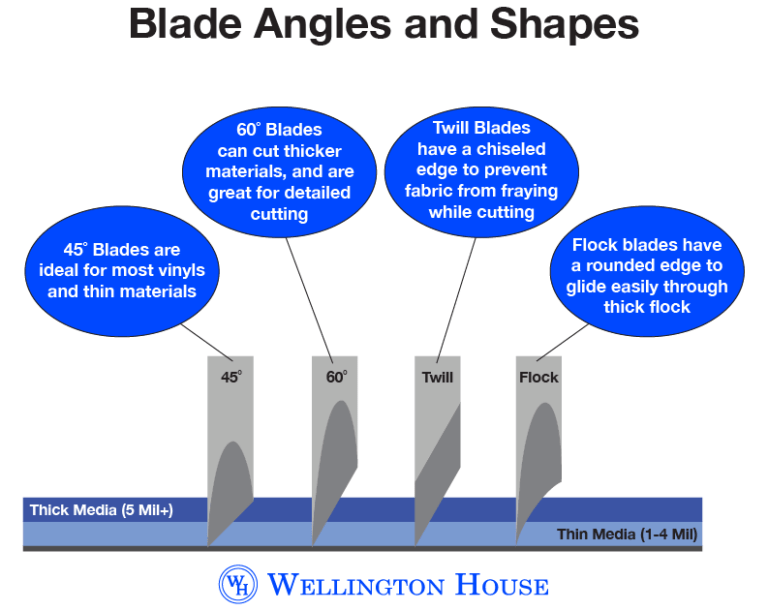 Blade Angles and Shapes

45° Blades are ideal for most vinyls and thin materials

60° Blades can cut thicker materials, and are great for detailed cutting

Twill Blades have a chiseled edge to prevent fabric from fraying while cutting

Flock blades have a rounded edge to glide easily through thick flock

45°

60°

Twill

Flock

Thick Media (5 Mil+)

Thin Media (1-4 Mil)

WH

WELLINGTON HOUSE